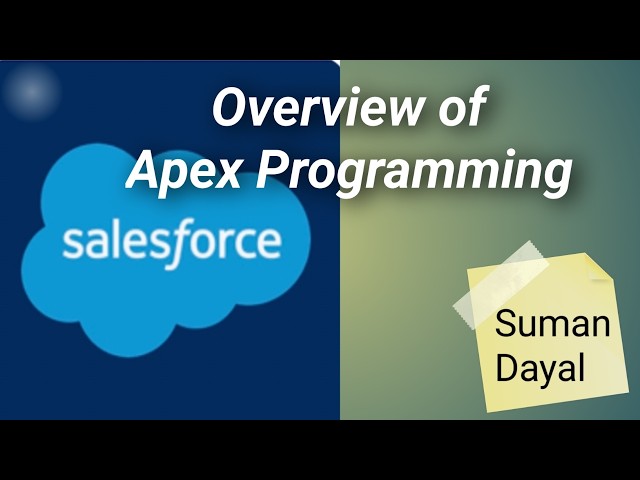 Overview of
Apex Programming

salesforce

Suman
Dayal